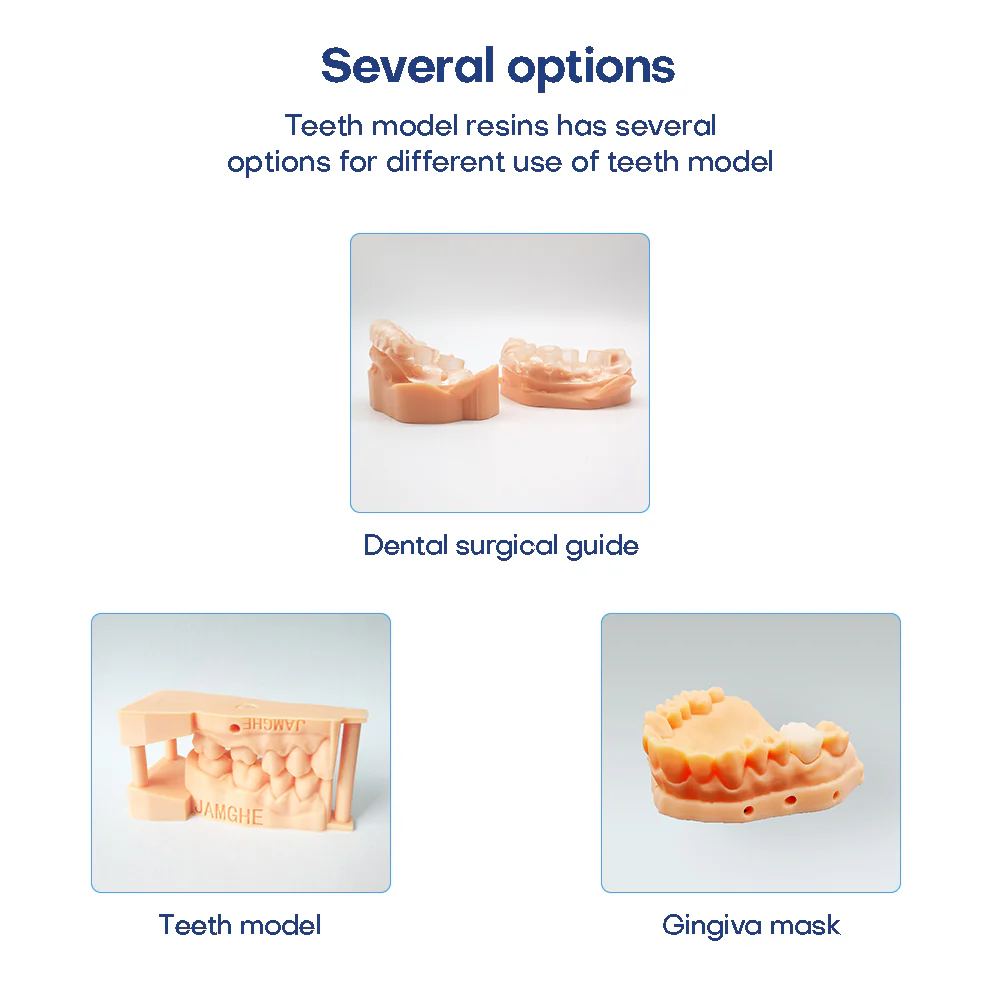 Several options

Teeth model resins has several options for different use of teeth model

Dental surgical guide

JAMGHE

JAMGHE

Teeth model

Gingiva mask